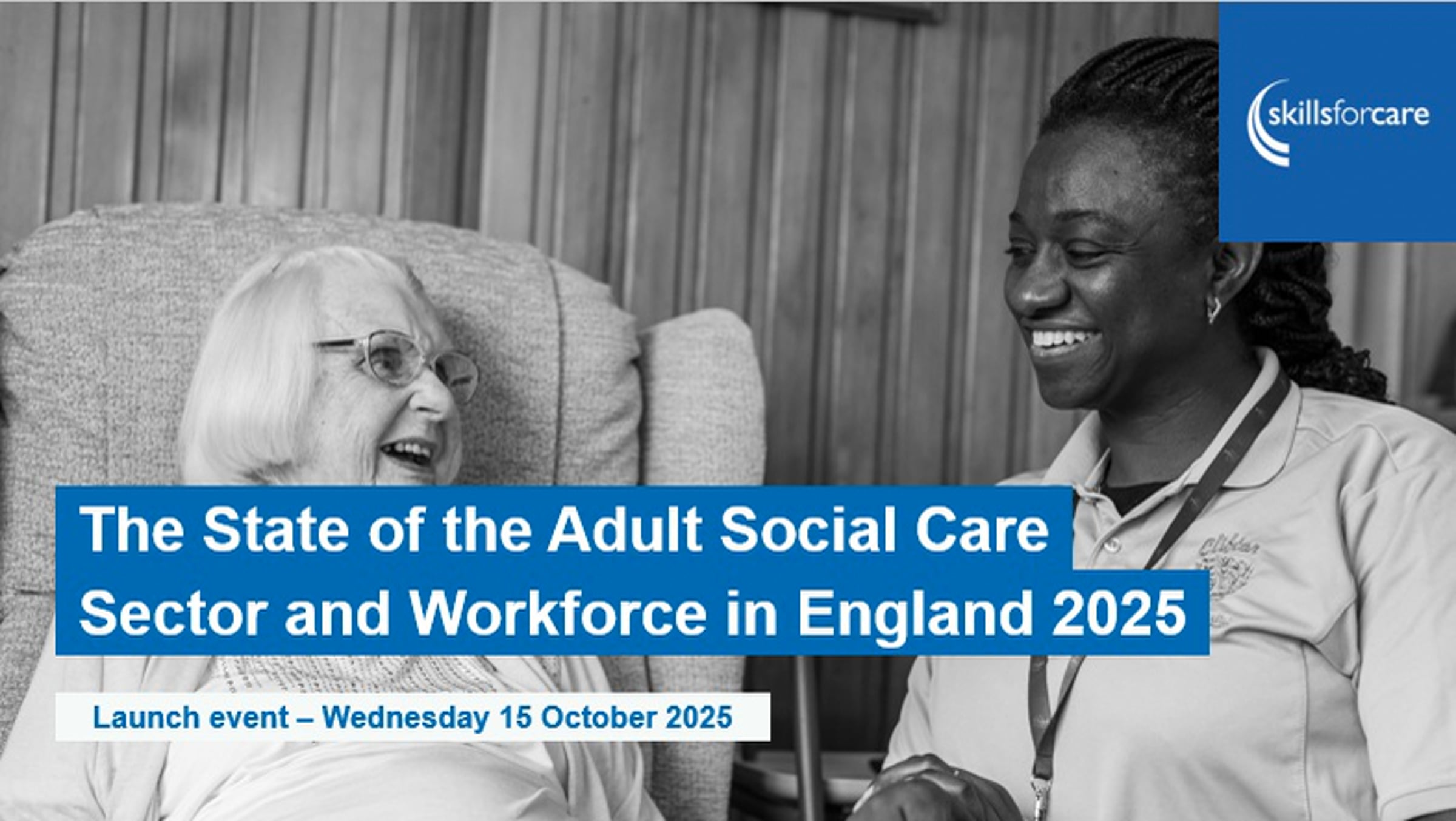 skillsforcare

The State of the Adult Social Care Sector and Workforce in England 2025

Launch event – Wednesday 15 October 2025